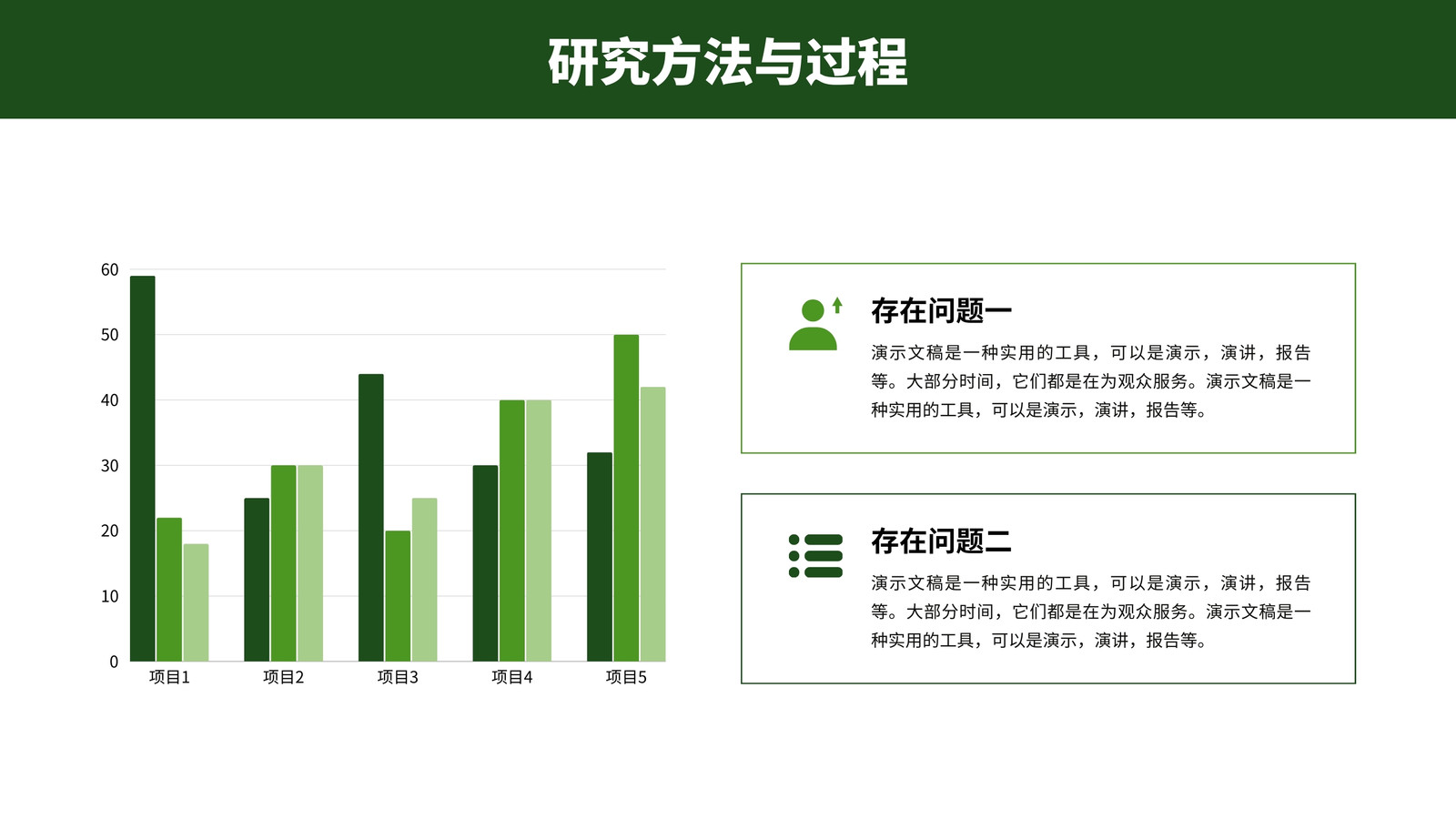 研究方法与过程

60
50
40
30
20
10
0
项目1 项目2 项目3 项目4 项目5

存在问题一

演示文稿是一种实用的工具，可以是演示，演讲，报告等。大部分时间，它们都是在为观众服务。演示文稿是一种实用的工具，可以是演示，演讲，报告等。

存在问题二

演示文稿是一种实用的工具，可以是演示，演讲，报告等。大部分时间，它们都是在为观众服务。演示文稿是一种实用的工具，可以是演示，演讲，报告等。